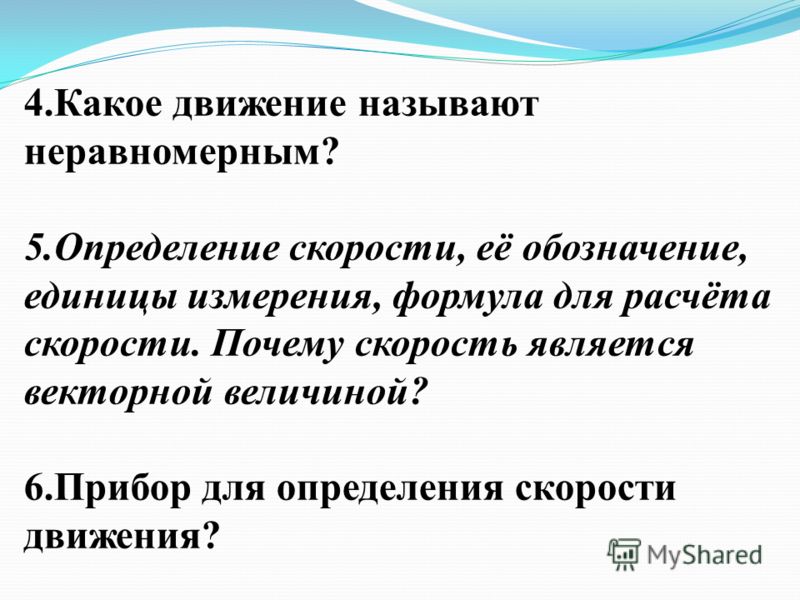 4.Какое движение называют неравномерным?

5.Определение скорости, её обозначение, единицы измерения, формула для расчёта скорости. Почему скорость является векторной величиной?

6.Прибор для определения скорости движения?

MyShared